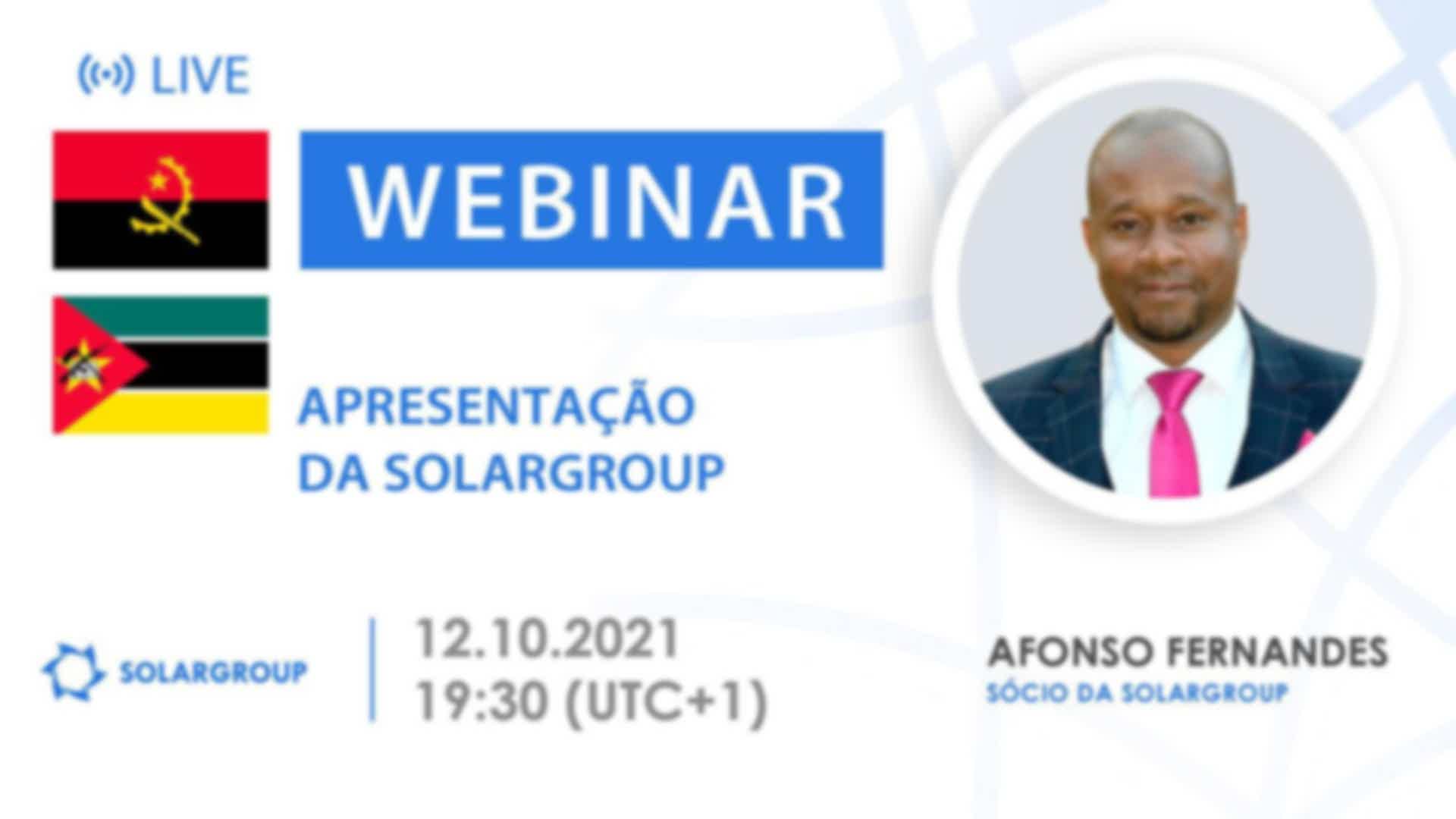 LIVE

WEBINAR

APRESENTAÇÃO DA SOLARGROUP

SOLARGROUP

12.10.2021
19:30 (UTC+1)

AFONSO FERNANDES
SÓCIO DA SOLARGROUP